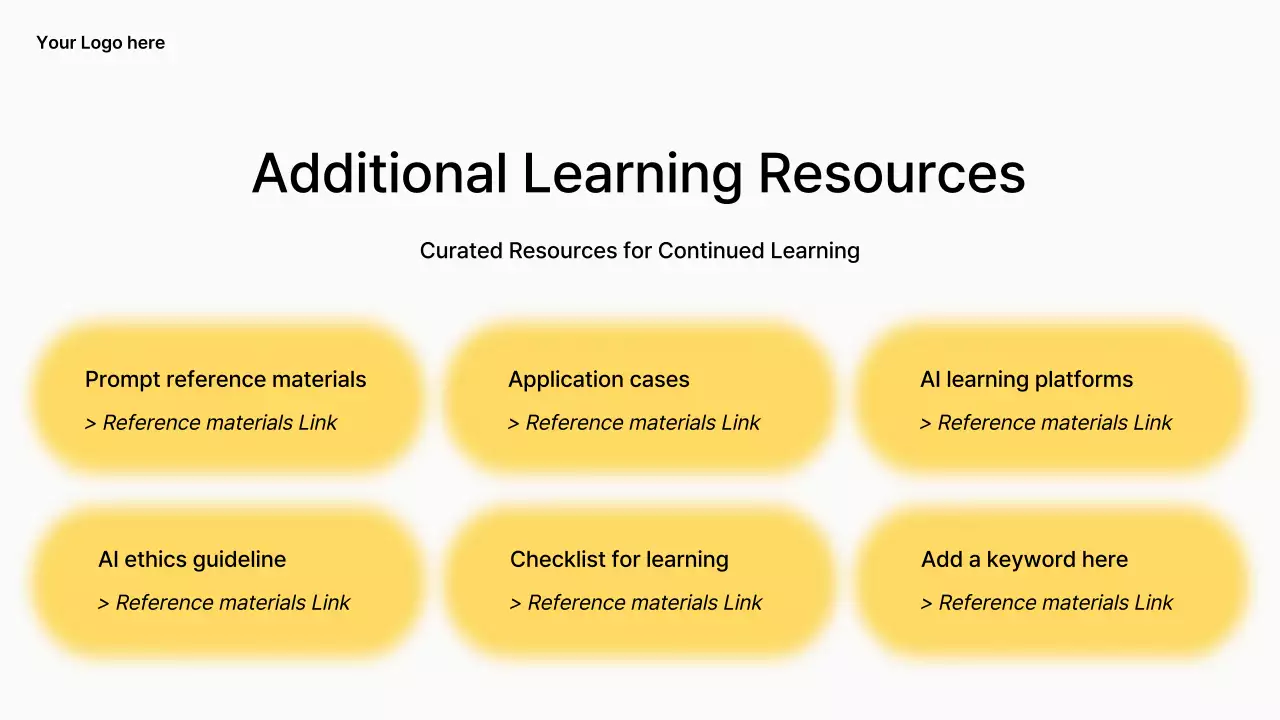 Your Logo here

Additional Learning Resources

Curated Resources for Continued Learning

Prompt reference materials
> Reference materials Link

Application cases
> Reference materials Link

AI learning platforms
> Reference materials Link

AI ethics guideline
> Reference materials Link

Checklist for learning
> Reference materials Link

Add a keyword here
> Reference materials Link